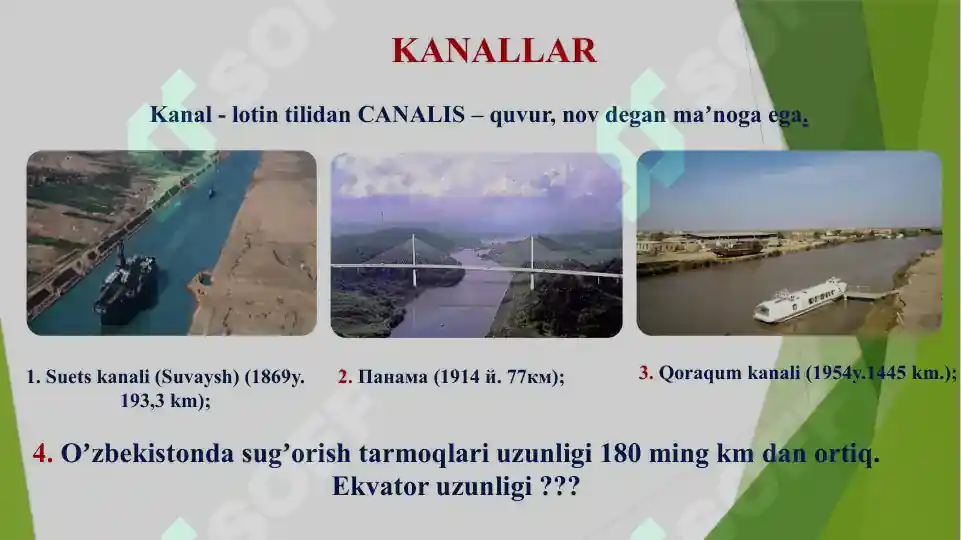 KANALLAR

Kanal - lotin tilidan CANALIS – quvur, nov degan ma’noga ega.

1. Suets kanali (Suvaysh) (1869y. 193,3 km);

2. Панама (1914 й. 77км);

3. Qoraqum kanali (1954y.1445 km.);

4. O’zbekistonda sug’orish tarmoqlari uzunligi 180 ming km dan ortiq. Ekvator uzunligi ???